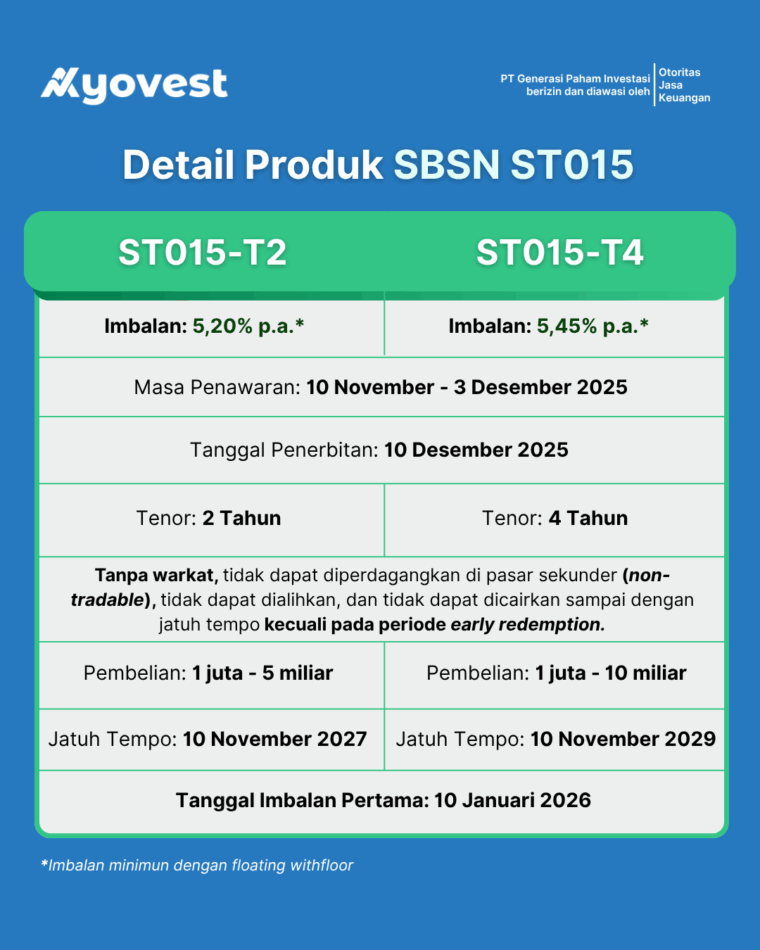 yovest

PT Generasi Paham Investasi berizin dan diawasi oleh Otoritas Jasa Keuangan

Detail Produk SBSN ST015

| ST015-T2 | ST015-T4 |
|---|---|
| Imbalan: 5,20% p.a.* | Imbalan: 5,45% p.a.* |
| Masa Penawaran: 10 November - 3 Desember 2025 | |
| Tanggal Penerbitan: 10 Desember 2025 | |
| Tenor: 2 Tahun | Tenor: 4 Tahun |
| Tanpa warkat, tidak dapat diperdagangkan di pasar sekunder (non-tradable), tidak dapat dialihkan, dan tidak dapat dicairkan sampai dengan jatuh tempo kecuali pada periode early redemption. | |
| Pembelian: 1 juta - 5 miliar | Pembelian: 1 juta - 10 miliar |
| Jatuh Tempo: 10 November 2027 | Jatuh Tempo: 10 November 2029 |
| Tanggal Imbalan Pertama: 10 Januari 2026 | |

*Imbalan minimun dengan floating withfloor